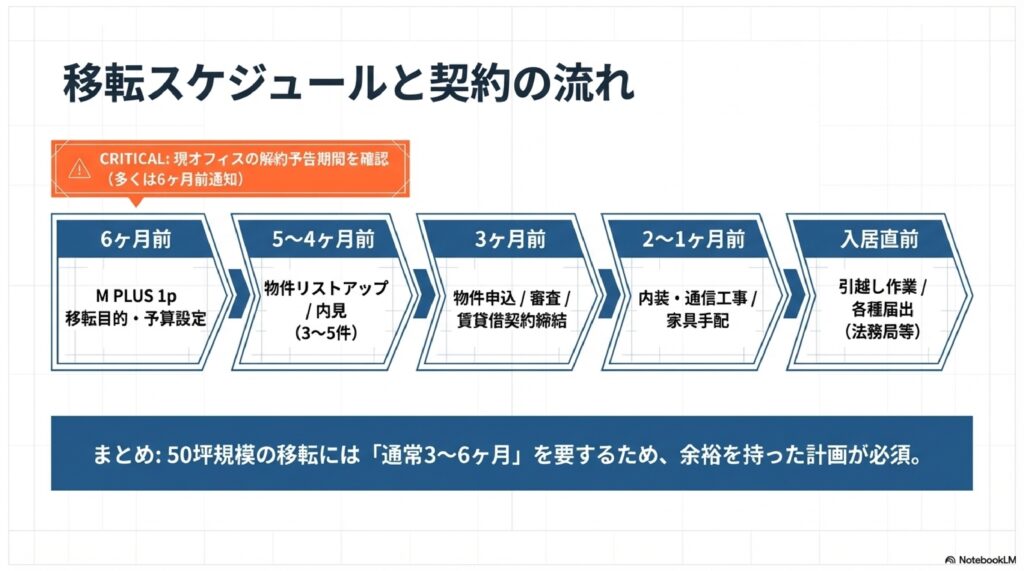 移転スケジュールと契約の流れ

CRITICAL: 現オフィスの解約予告期間を確認
（多くは6ヶ月前通知）

6ヶ月前

M PLUS 1p
移転目的・予算設定

5〜4ヶ月前

物件リストアップ
/ 内見
（3〜5件）

3ヶ月前

物件申込 / 審査 /
賃貸借契約締結

2〜1ヶ月前

内装・通信工事 /
家具手配

入居直前

引越し作業 /
各種届出
（法務局等）

まとめ: 50坪規模の移転には「通常3〜6ヶ月」を要するため、余裕を持った計画が必須。

NotebookLM